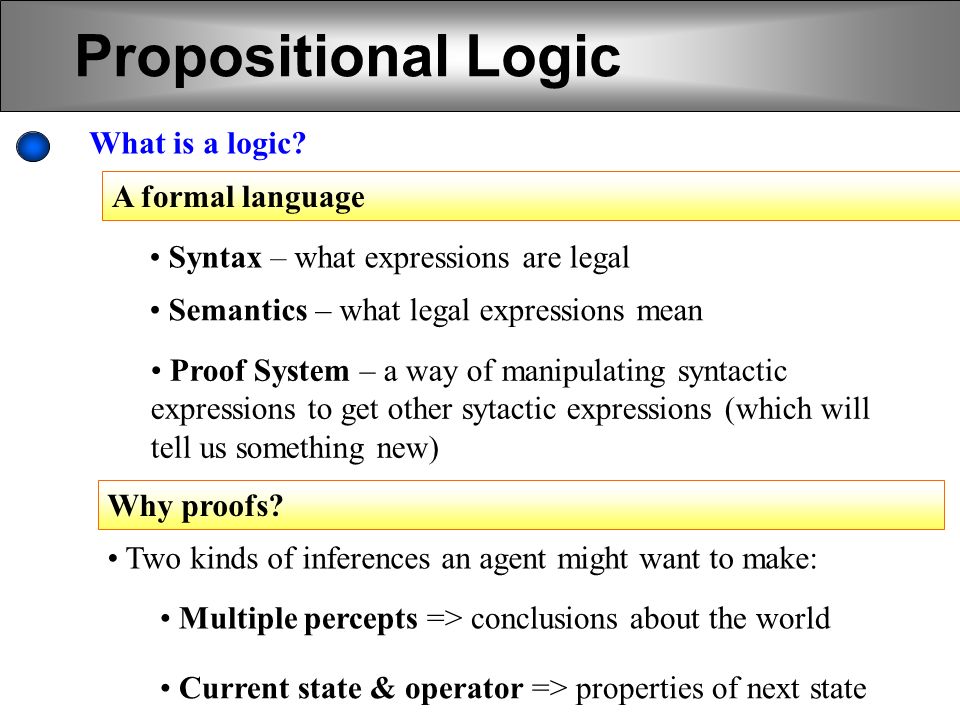 Propositional Logic

What is a logic?

A formal language

• Syntax – what expressions are legal

• Semantics – what legal expressions mean

• Proof System – a way of manipulating syntactic expressions to get other sytactic expressions (which will tell us something new)

Why proofs?

• Two kinds of inferences an agent might want to make:

• Multiple percepts => conclusions about the world

• Current state & operator => properties of next state